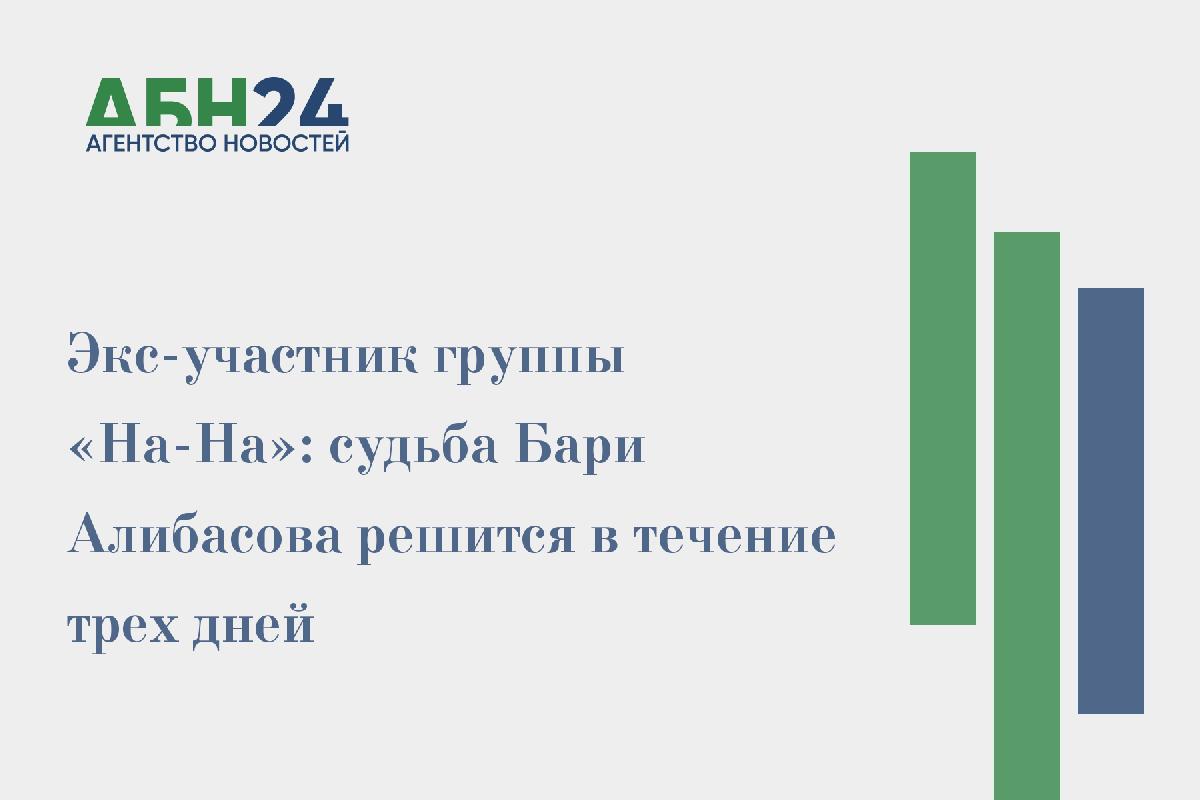 АБН24
АГЕНТСТВО НОВОСТЕЙ

Экс-участник группы «На-На»: судьба Бари Алибасова решится в течение трех дней